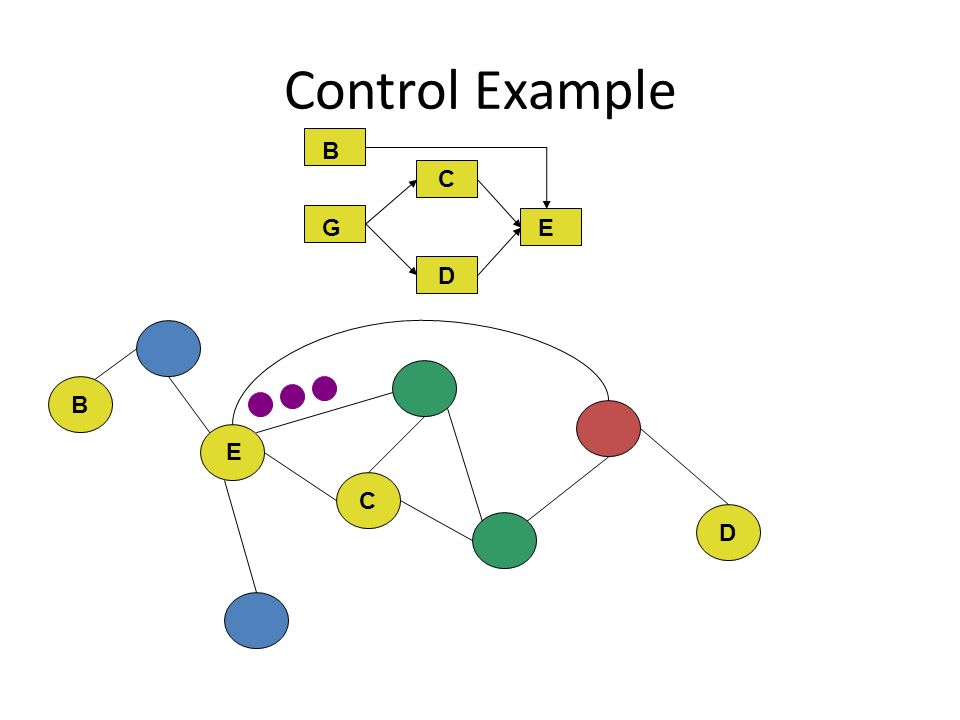 Control Example

B

C

G

E

D

B

E

C

D